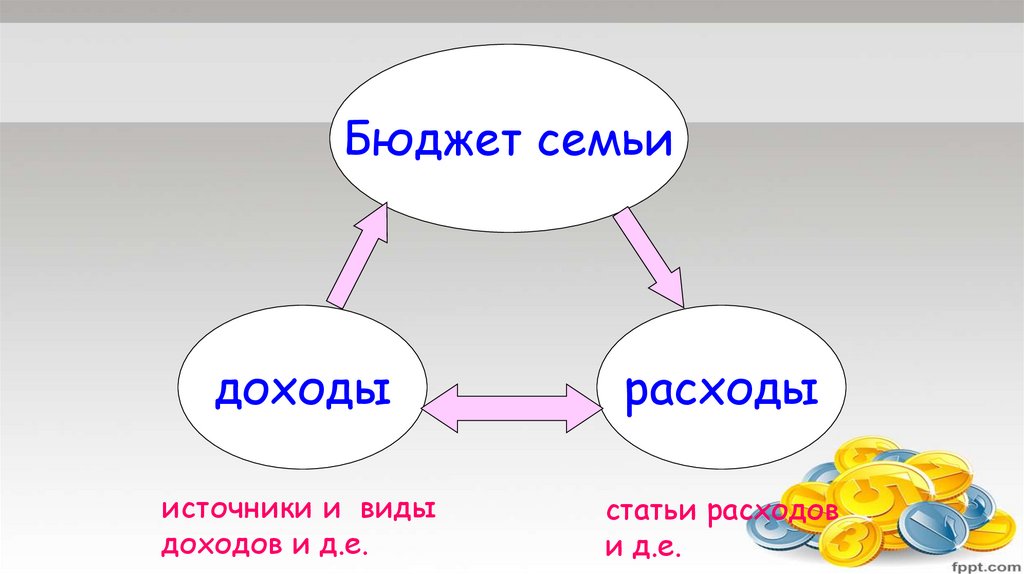 Бюджет семьи

доходы

расходы

источники и виды доходов и д.е.

статьи расходов и д.е.

fppt.com